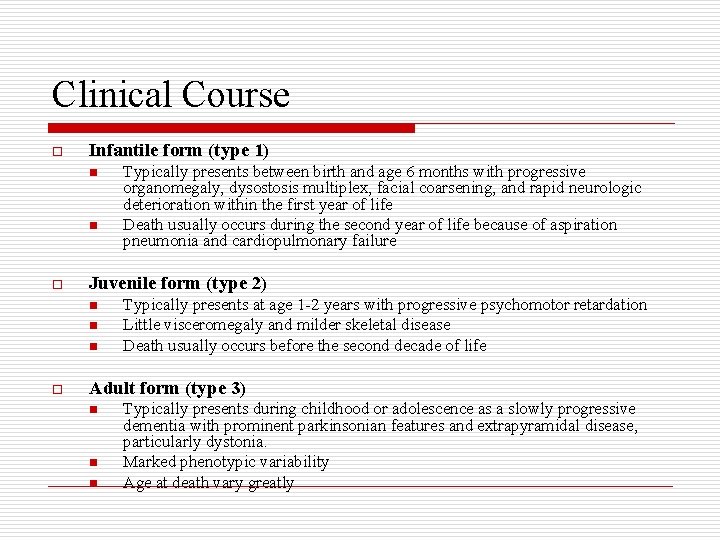 Clinical Course

Infantile form (type 1)

Typically presents between birth and age 6 months with progressive organomegaly, dysostosis multiplex, facial coarsening, and rapid neurologic deterioration within the first year of life

Death usually occurs during the second year of life because of aspiration pneumonia and cardiopulmonary failure

Juvenile form (type 2)

Typically presents at age 1-2 years with progressive psychomotor retardation

Little visceromegaly and milder skeletal disease

Death usually occurs before the second decade of life

Adult form (type 3)

Typically presents during childhood or adolescence as a slowly progressive dementia with prominent parkinsonian features and extrapyramidal disease, particularly dystonia.

Marked phenotypic variability

Age at death vary greatly